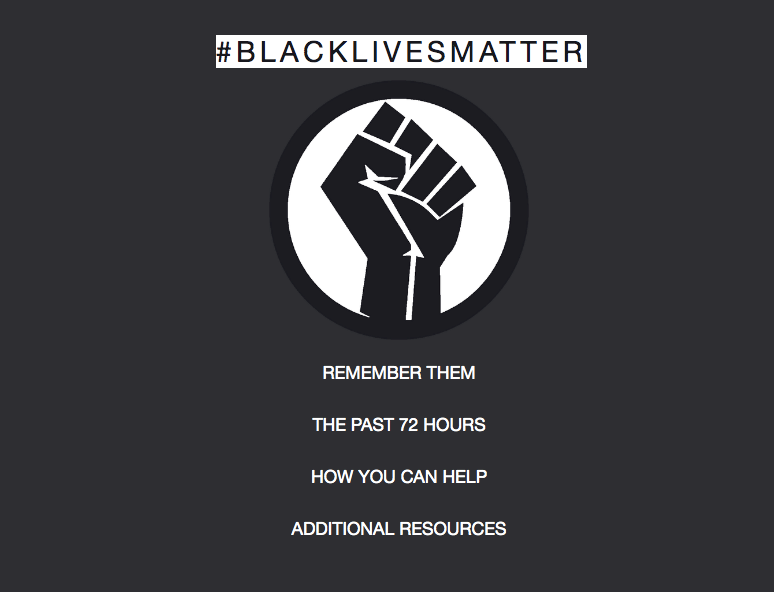 #BLACKLIVESMATTER

REMEMBER THEM

THE PAST 72 HOURS

HOW YOU CAN HELP

ADDITIONAL RESOURCES